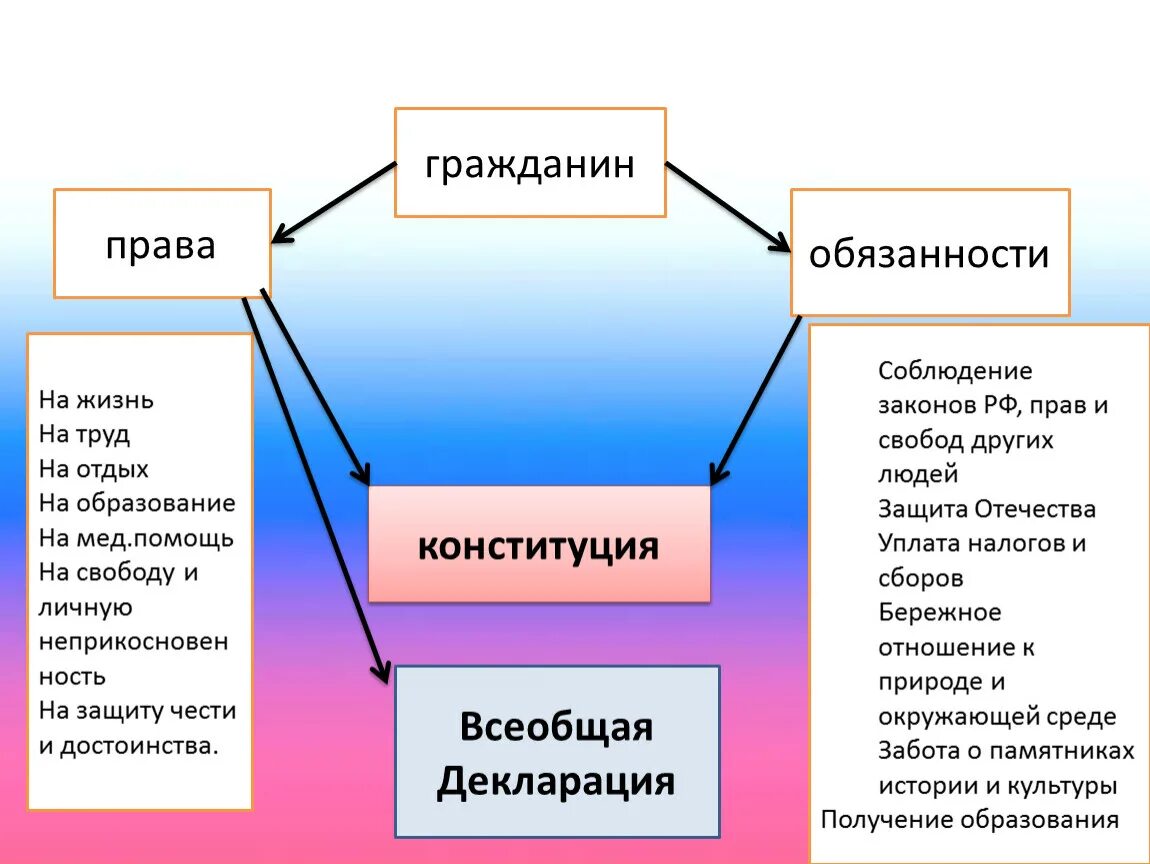 гражданин

права

обязанности

На жизнь
На труд
На отдых
На образование
На мед.помощь
На свободу и личную неприкосновенность
На защиту чести и достоинства.

конституция

Всеобщая Декларация

Соблюдение законов РФ, прав и свобод других людей
Защита Отечества
Уплата налогов и сборов
Бережное отношение к природе и окружающей среде
Забота о памятниках истории и культуры
Получение образования